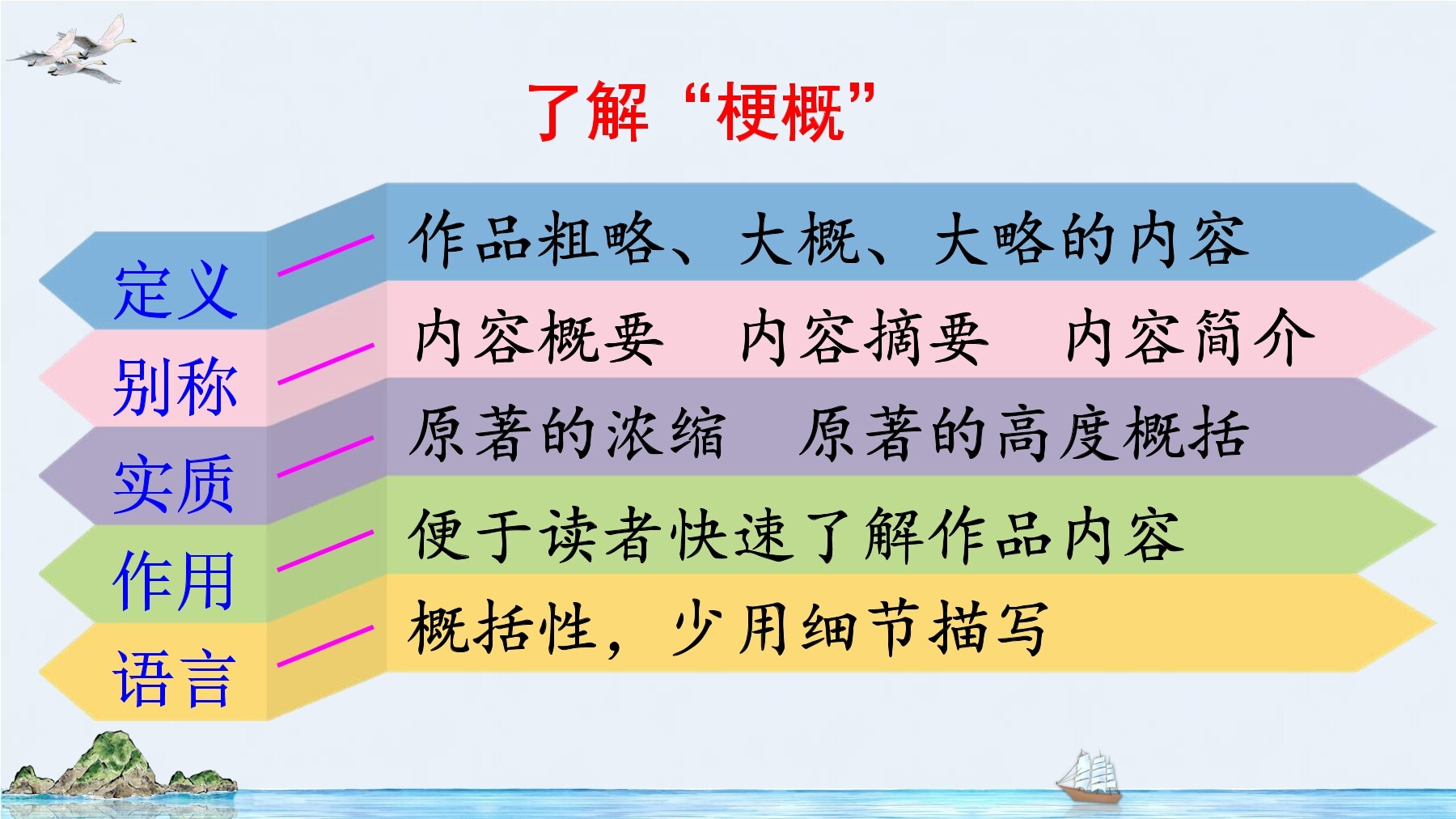 了解“梗概”

定义 作品粗略、大概、大略的内容

别称 内容概要 内容摘要 内容简介

实质 原著的浓缩 原著的高度概括

作用 便于读者快速了解作品内容

语言 概括性，少用细节描写